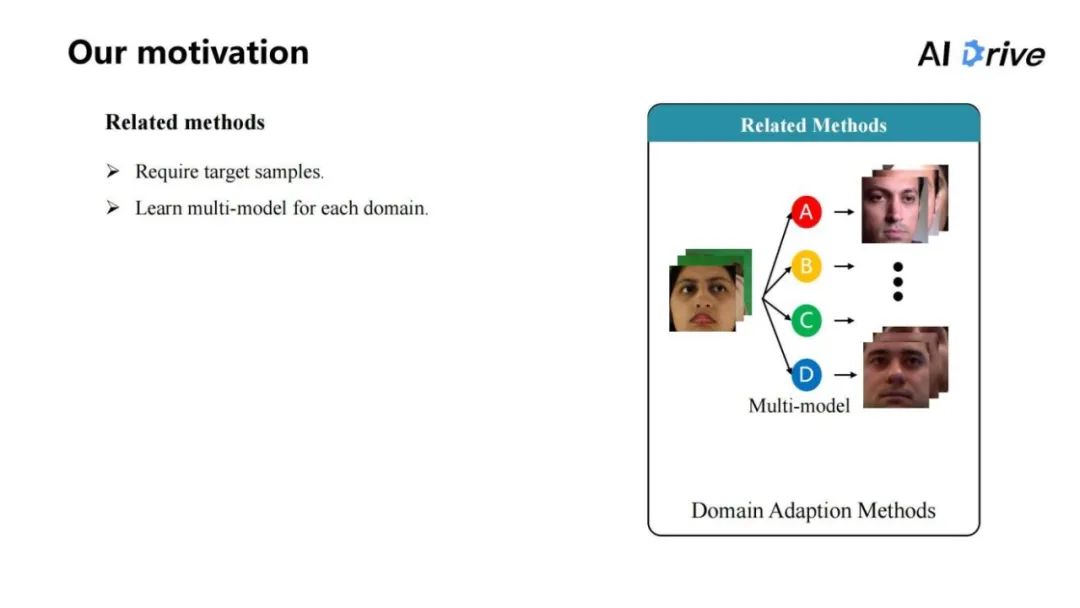 Our motivation

AI Drive

Related methods

➢ Require target samples.

➢ Learn multi-model for each domain.

Related Methods

A

B

C

D

Multi-model

Domain Adaption Methods